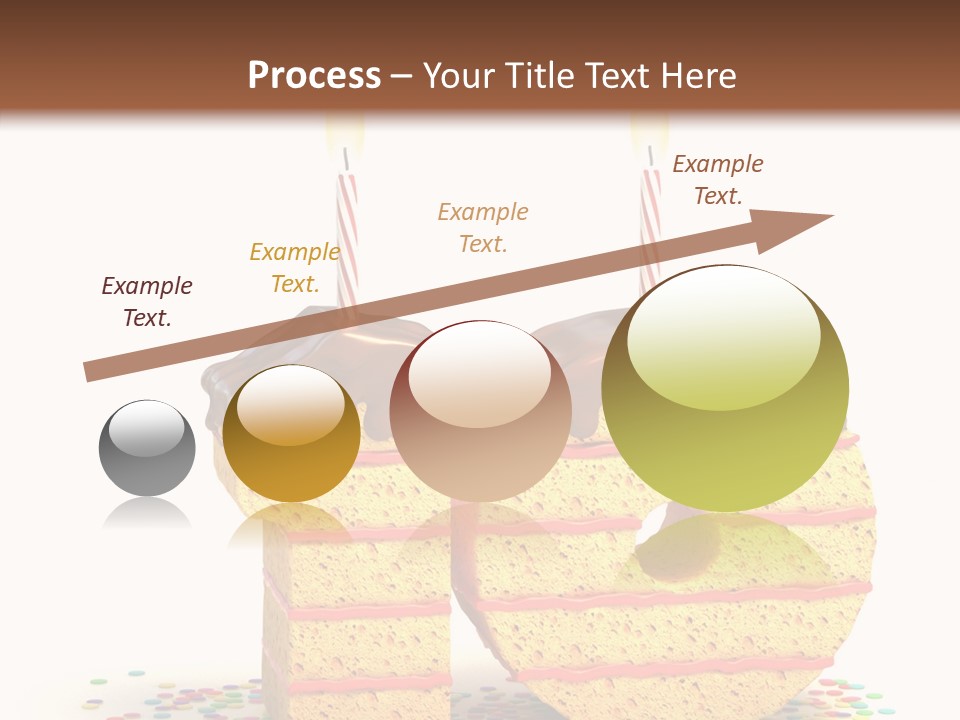 Process – Your Title Text Here

Example Text.

Example Text.

Example Text.

Example Text.